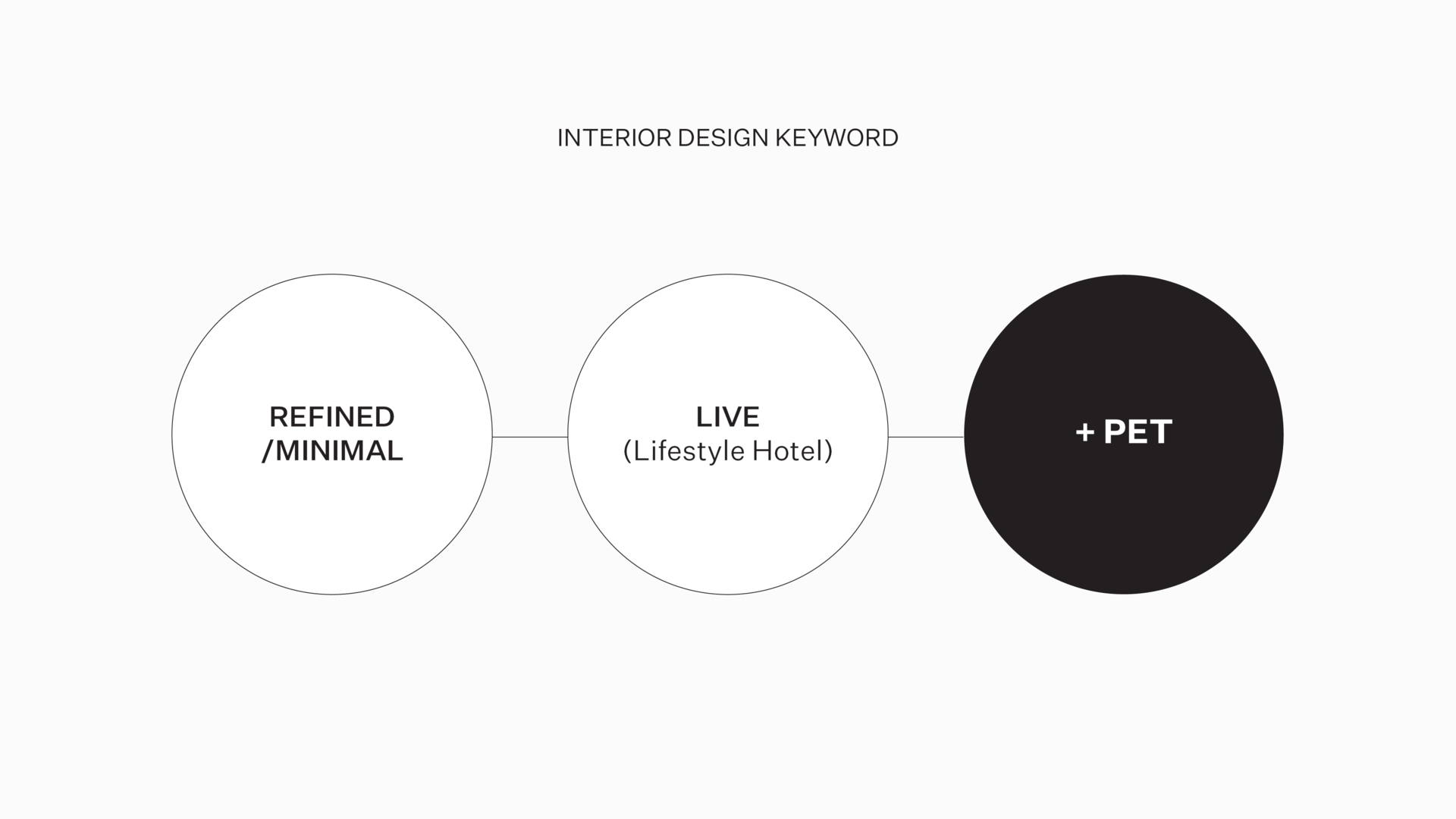 INTERIOR DESIGN KEYWORD

REFINED
/MINIMAL

LIVE
(Lifestyle Hotel)

+ PET